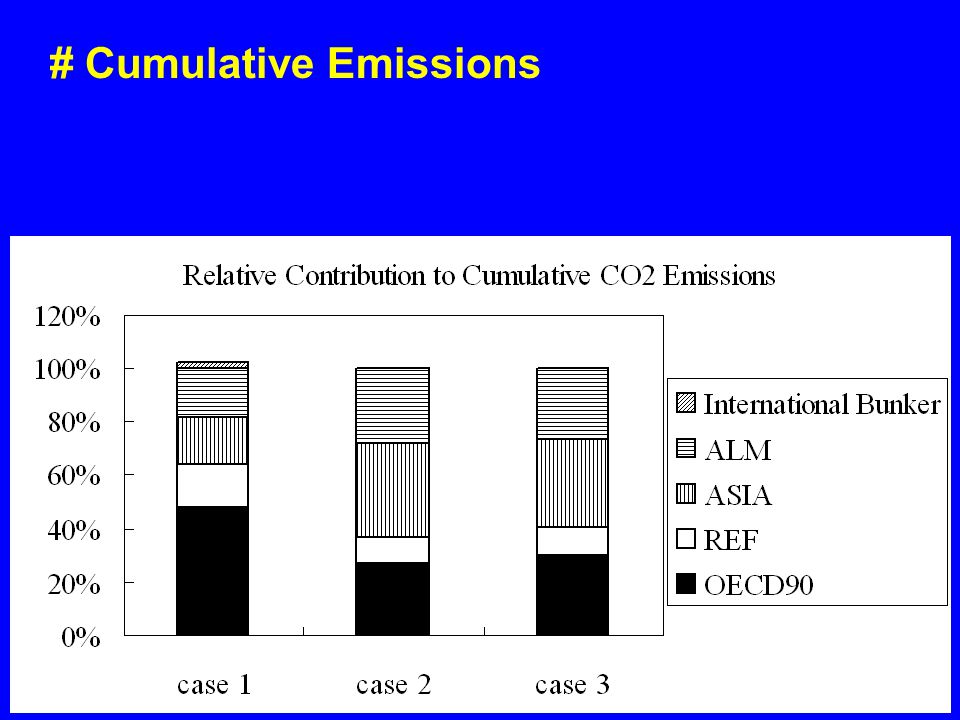 # Cumulative Emissions

Relative Contribution to Cumulative CO2 Emissions

120%
100%
80%
60%
40%
20%
0%

case 1
case 2
case 3

International Bunker
ALM
ASIA
REF
OECD90